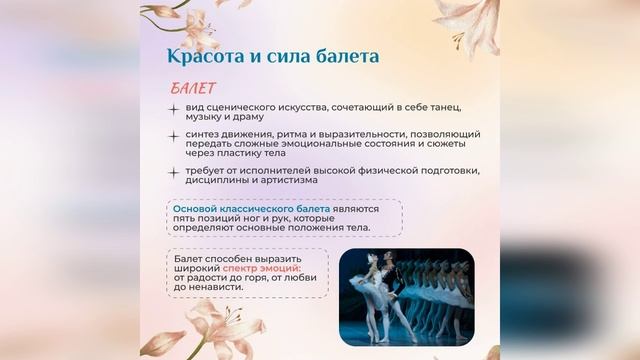 Красота и сила балета

БАЛЕТ

вид сценического искусства, сочетающий в себе танец, музыку и драму

синтез движения, ритма и выразительности, позволяющий передать сложные эмоциональные состояния и сюжеты через пластику тела

требует от исполнителей высокой физической подготовки, дисциплины и артистизма

Основой классического балета являются пять позиций ног и рук, которые определяют основные положения тела.

Балет способен выразить широкий спектр эмоций: от радости до горя, от любви до ненависти.